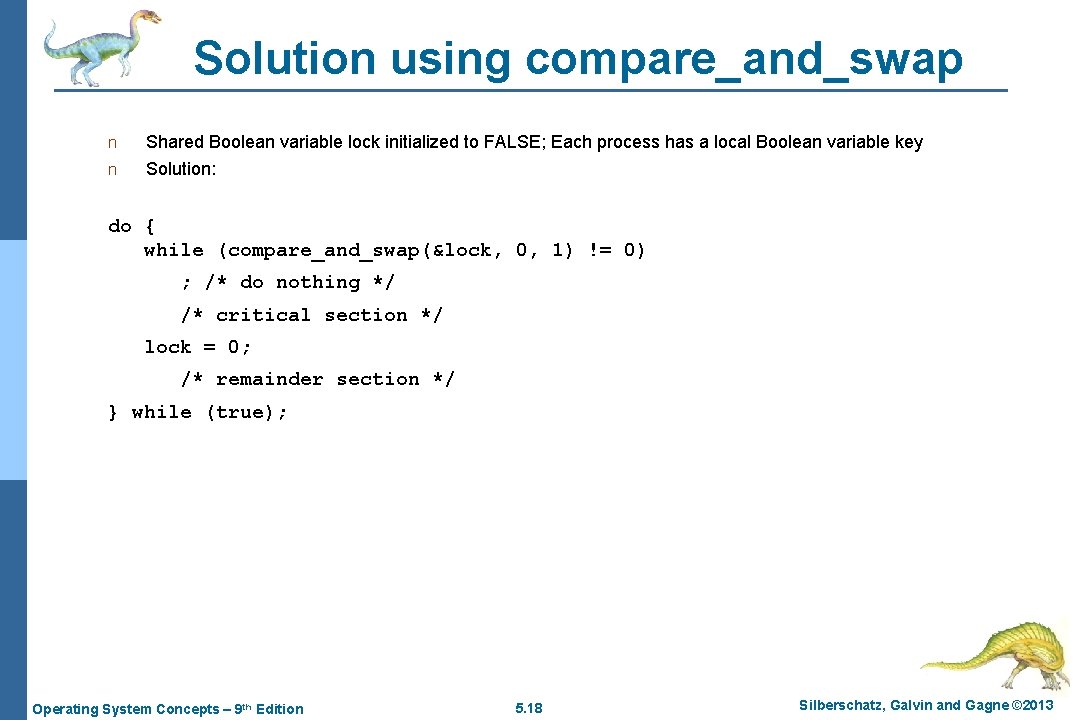 Solution using compare_and_swap

n Shared Boolean variable lock initialized to FALSE; Each process has a local Boolean variable key
n Solution:

do {
while (compare_and_swap(&lock, 0, 1) != 0)
; /* do nothing */
/* critical section */
lock = 0;
/* remainder section */
} while (true);

Operating System Concepts – 9th Edition 5.18 Silberschatz, Galvin and Gagne ©2013